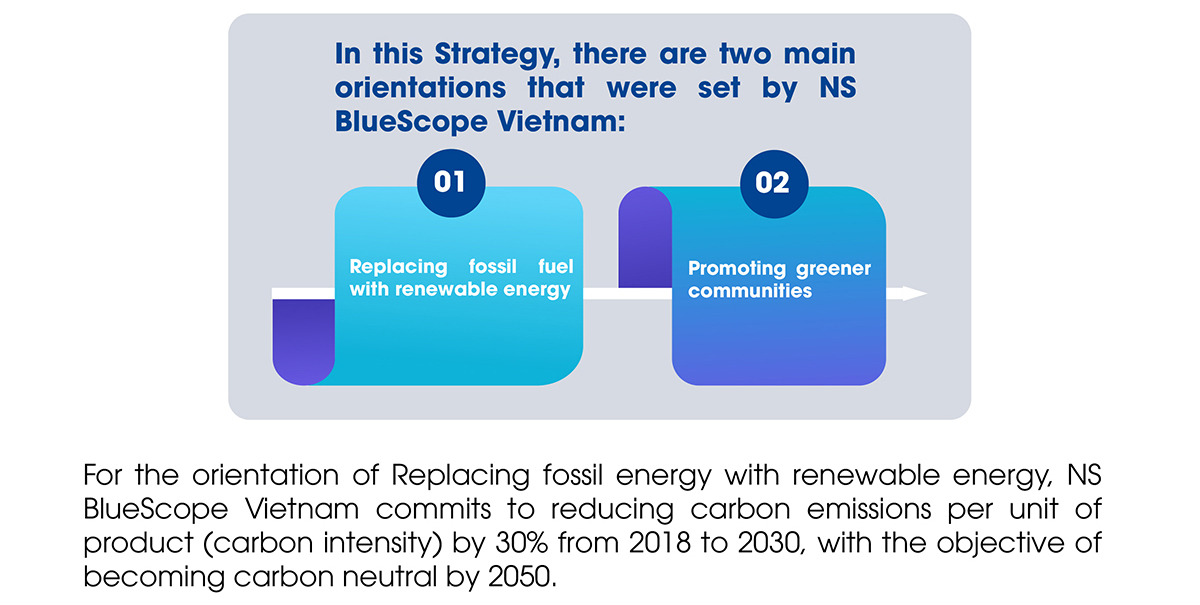 In this Strategy, there are two main orientations that were set by NS BlueScope Vietnam:

01

Replacing fossil fuel with renewable energy

02

Promoting greener communities

For the orientation of Replacing fossil energy with renewable energy, NS BlueScope Vietnam commits to reducing carbon emissions per unit of product (carbon intensity) by 30% from 2018 to 2030, with the objective of becoming carbon neutral by 2050.